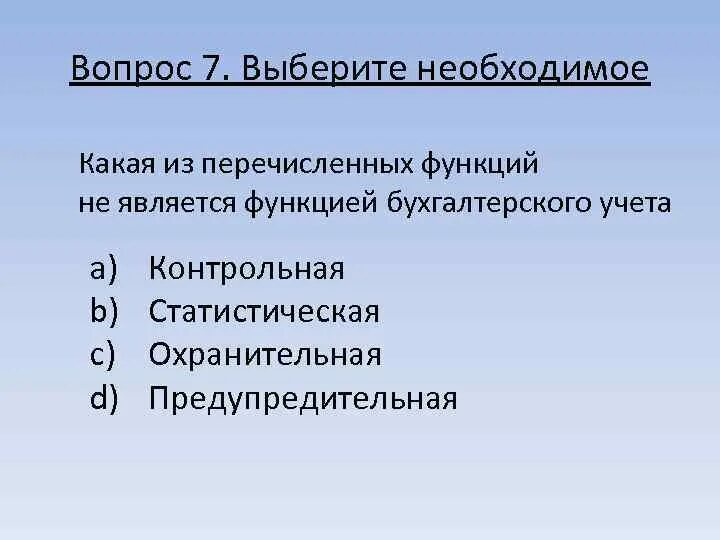 Вопрос 7. Выберите необходимое

Какая из перечисленных функций не является функцией бухгалтерского учета

a) Контрольная
b) Статистическая
c) Охранительная
d) Предупредительная